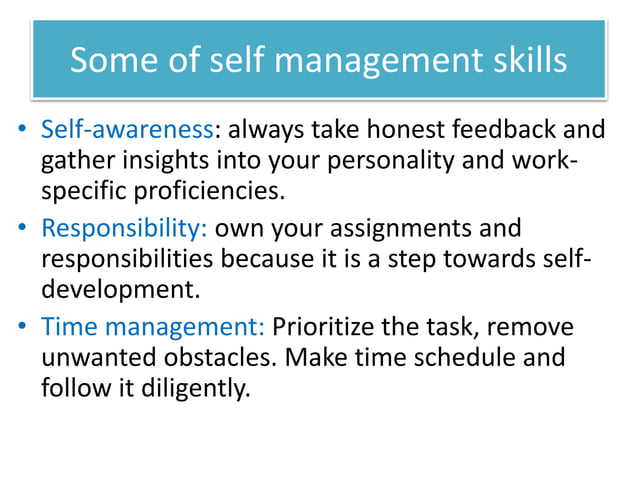 Some of self management skills

• Self-awareness: always take honest feedback and gather insights into your personality and work-specific proficiencies.

• Responsibility: own your assignments and responsibilities because it is a step towards self-development.

• Time management: Prioritize the task, remove unwanted obstacles. Make time schedule and follow it diligently.